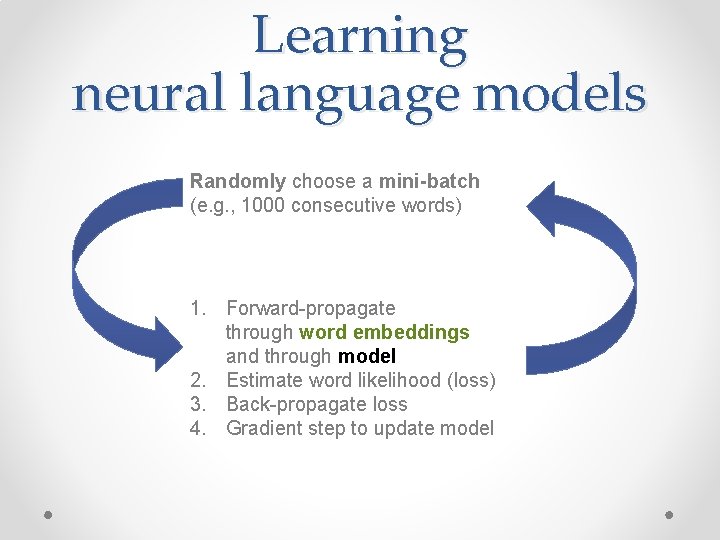 Learning
neural language models

Randomly choose a mini-batch
(e.g., 1000 consecutive words)

1. Forward-propagate through word embeddings and through model
2. Estimate word likelihood (loss)
3. Back-propagate loss
4. Gradient step to update model